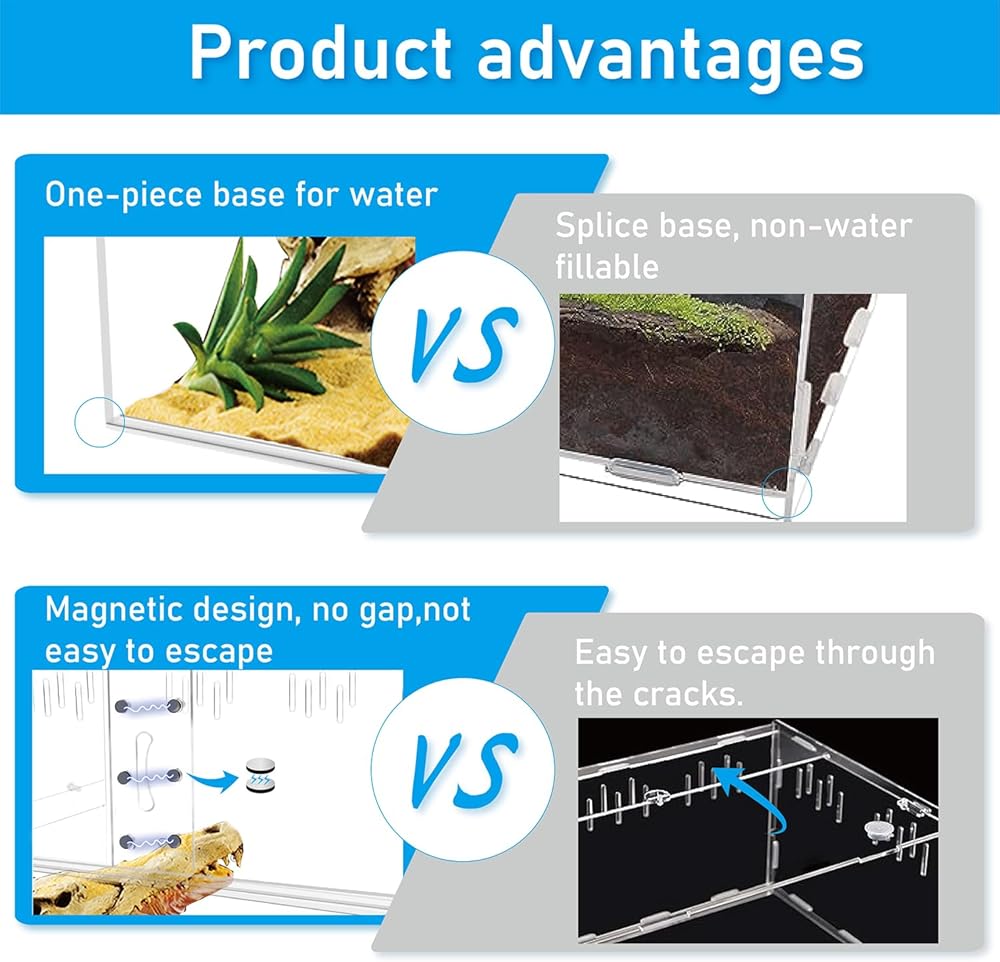 Product advantages

One-piece base for water

VS

Splice base, non-water fillable

Magnetic design, no gap,not easy to escape

VS

Easy to escape through the cracks.